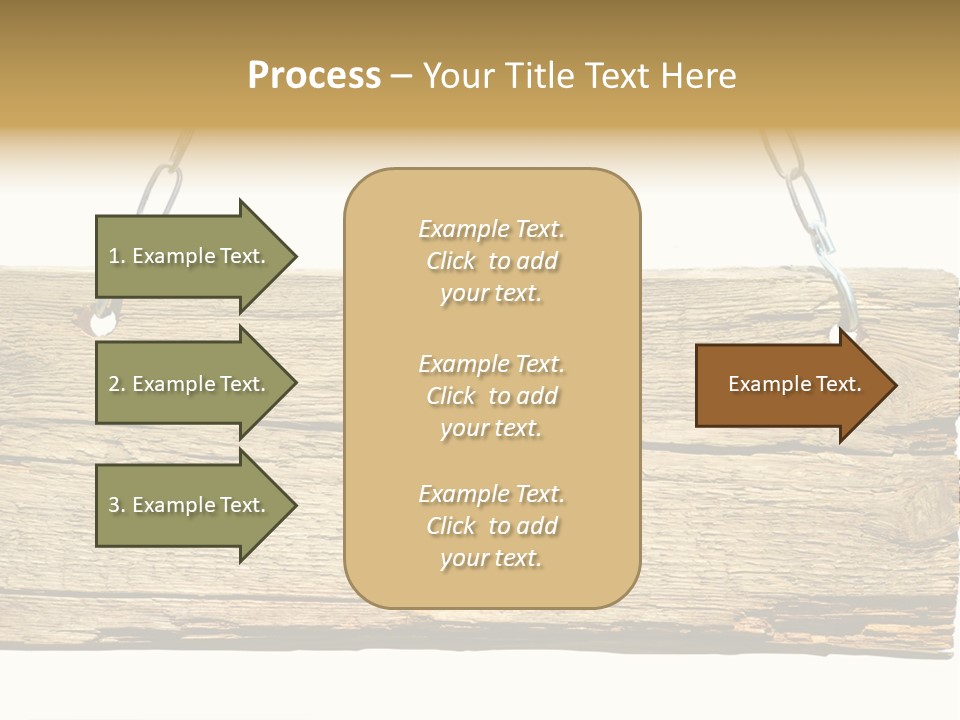 Process – Your Title Text Here

1. Example Text.

2. Example Text.

3. Example Text.

Example Text. Click to add your text.

Example Text. Click to add your text.

Example Text. Click to add your text.

Example Text.